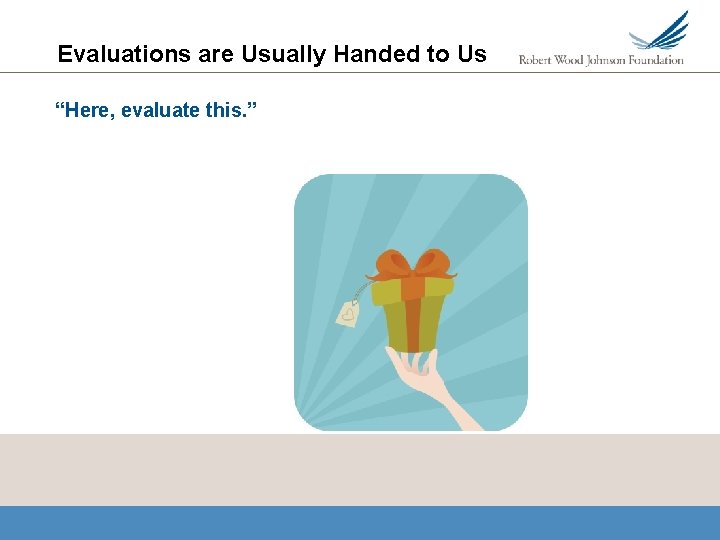 Evaluations are Usually Handed to Us

Robert Wood Johnson Foundation

“Here, evaluate this.”